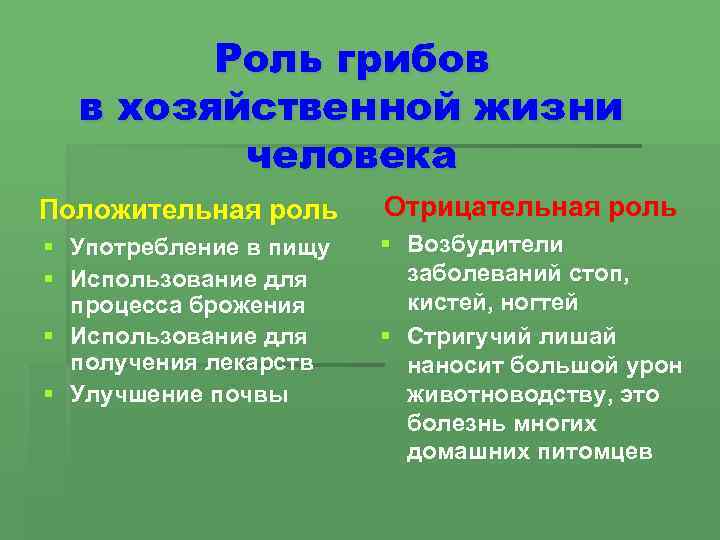 Роль грибов в хозяйственной жизни человека

Положительная роль

- Употребление в пищу
- Использование для процесса брожения
- Использование для получения лекарств
- Улучшение почвы

Отрицательная роль

- Возбудители заболеваний стоп, кистей, ногтей
- Стригучий лишай наносит большой урон животноводству, это болезнь многих домашних питомцев